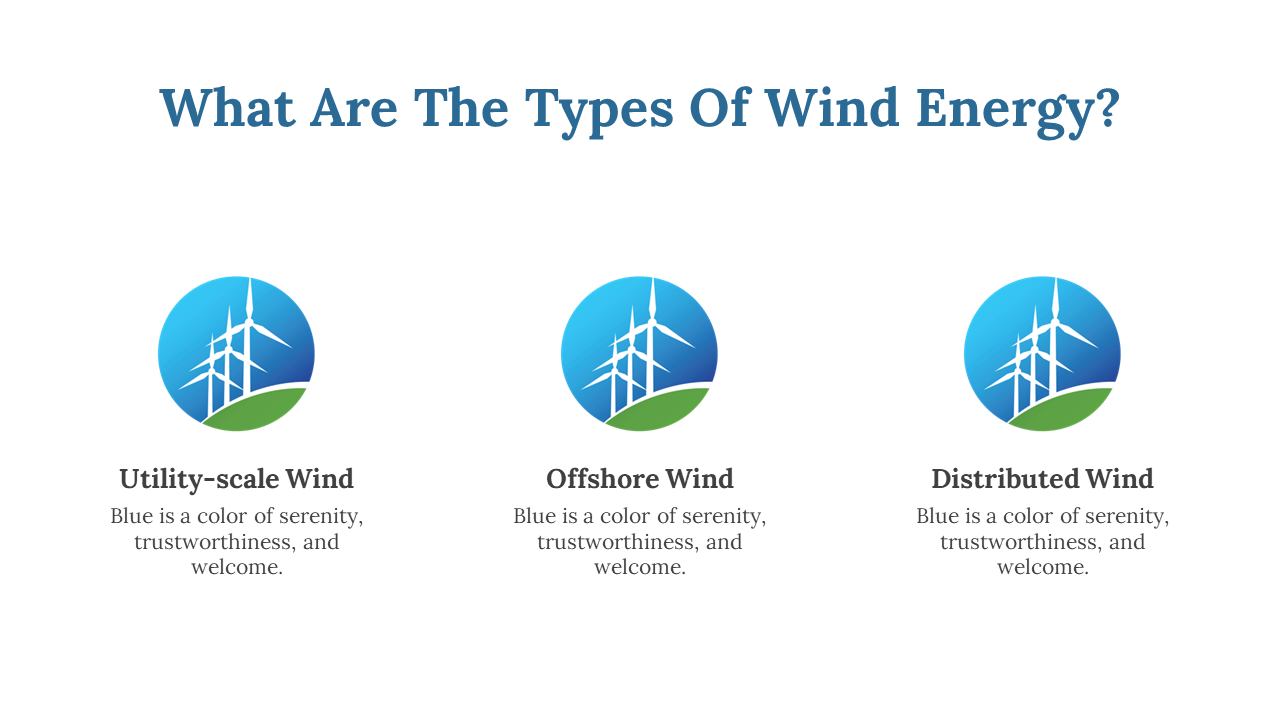 What Are The Types Of Wind Energy?

Utility-scale Wind
Blue is a color of serenity, trustworthiness, and welcome.

Offshore Wind
Blue is a color of serenity, trustworthiness, and welcome.

Distributed Wind
Blue is a color of serenity, trustworthiness, and welcome.